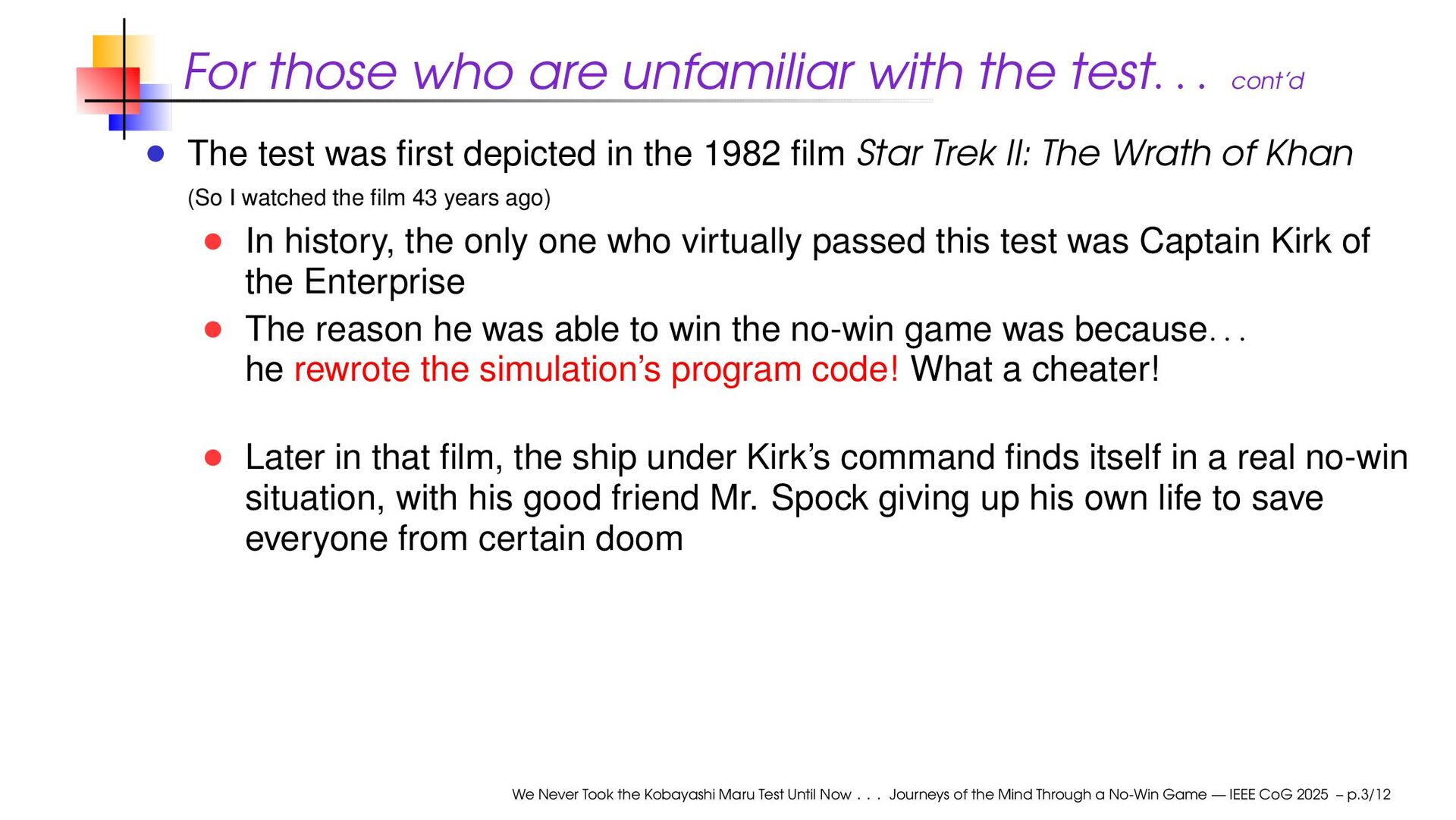 For those who are unfamiliar with the test. . . cont'd

The test was first depicted in the 1982 film Star Trek II: The Wrath of Khan
(So I watched the film 43 years ago)

In history, the only one who virtually passed this test was Captain Kirk of the Enterprise

The reason he was able to win the no-win game was because. . . he rewrote the simulation's program code! What a cheater!

Later in that film, the ship under Kirk's command finds itself in a real no-win situation, with his good friend Mr. Spock giving up his own life to save everyone from certain doom

We Never Took the Kobayashi Maru Test Until Now . . . Journeys of the Mind Through a No-Win Game — IEEE CoG 2025 – p.3/12